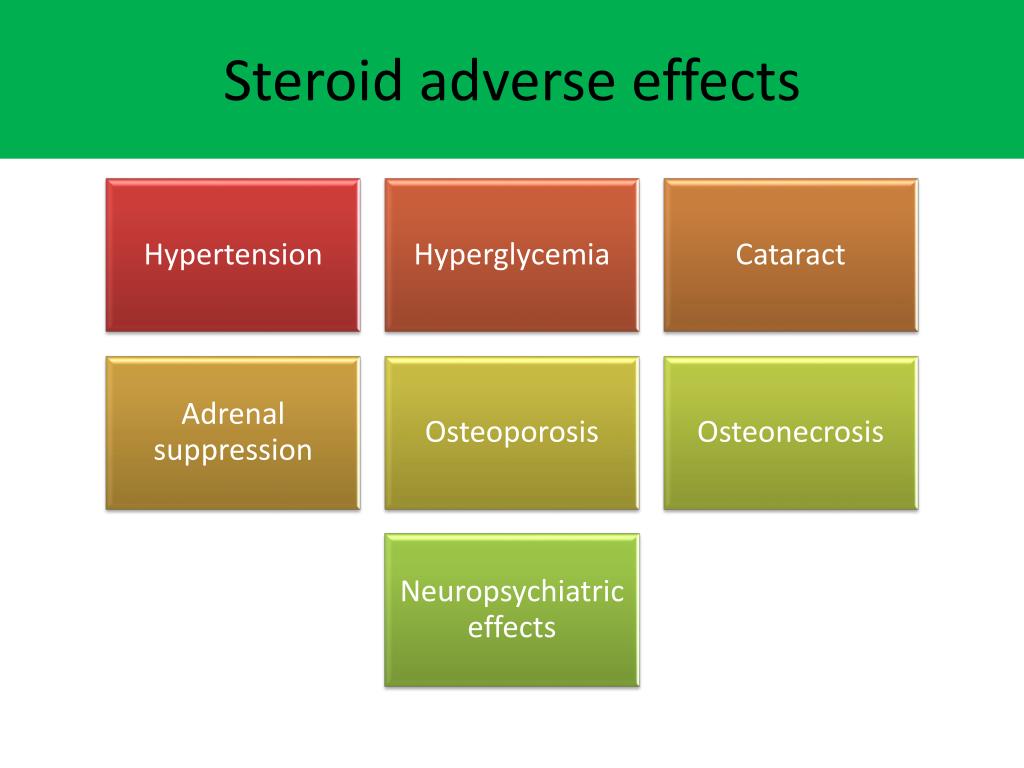 Steroid adverse effects

Hypertension

Hyperglycemia

Cataract

Adrenal suppression

Osteoporosis

Osteonecrosis

Neuropsychiatric effects